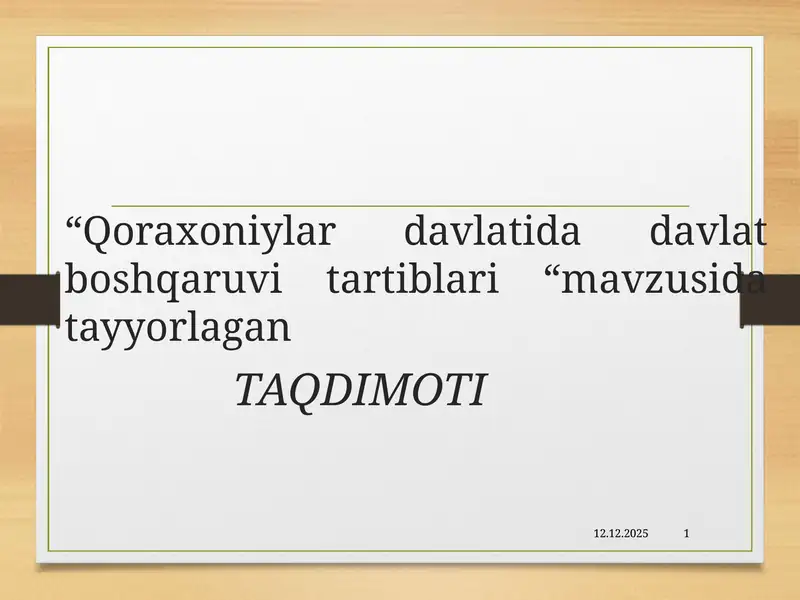 “Qoraxoniylar davlatida davlat boshqaruvi tartiblari “mavzusida tayyorlagan

TAQDIMOTI

12.12.2025

1